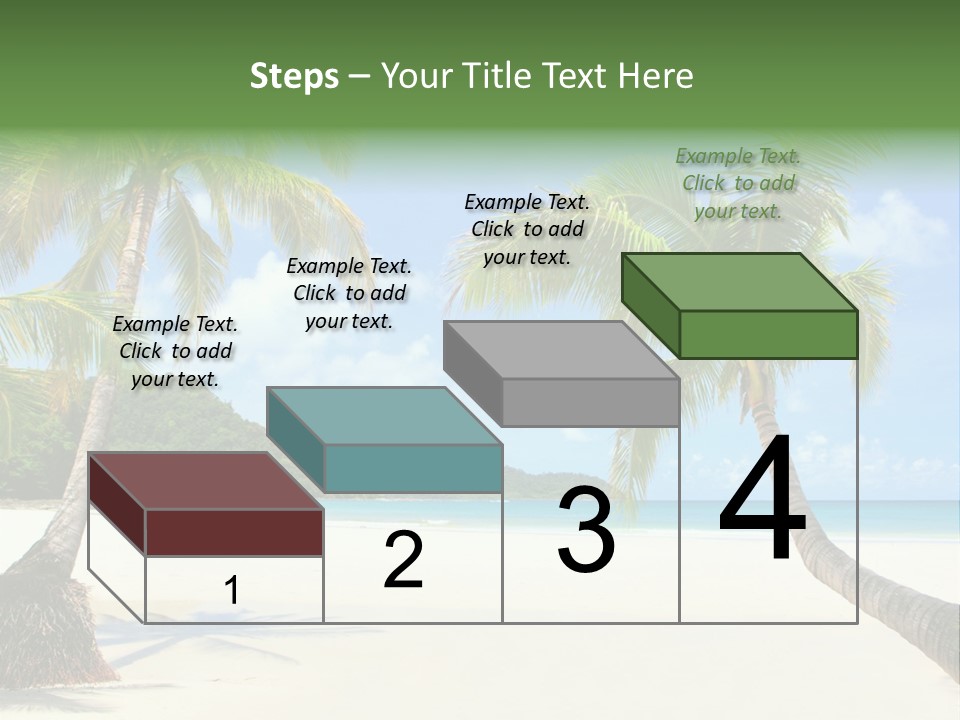 Steps – Your Title Text Here

Example Text. Click to add your text.

Example Text. Click to add your text.

Example Text. Click to add your text.

Example Text. Click to add your text.

1

2

3

4